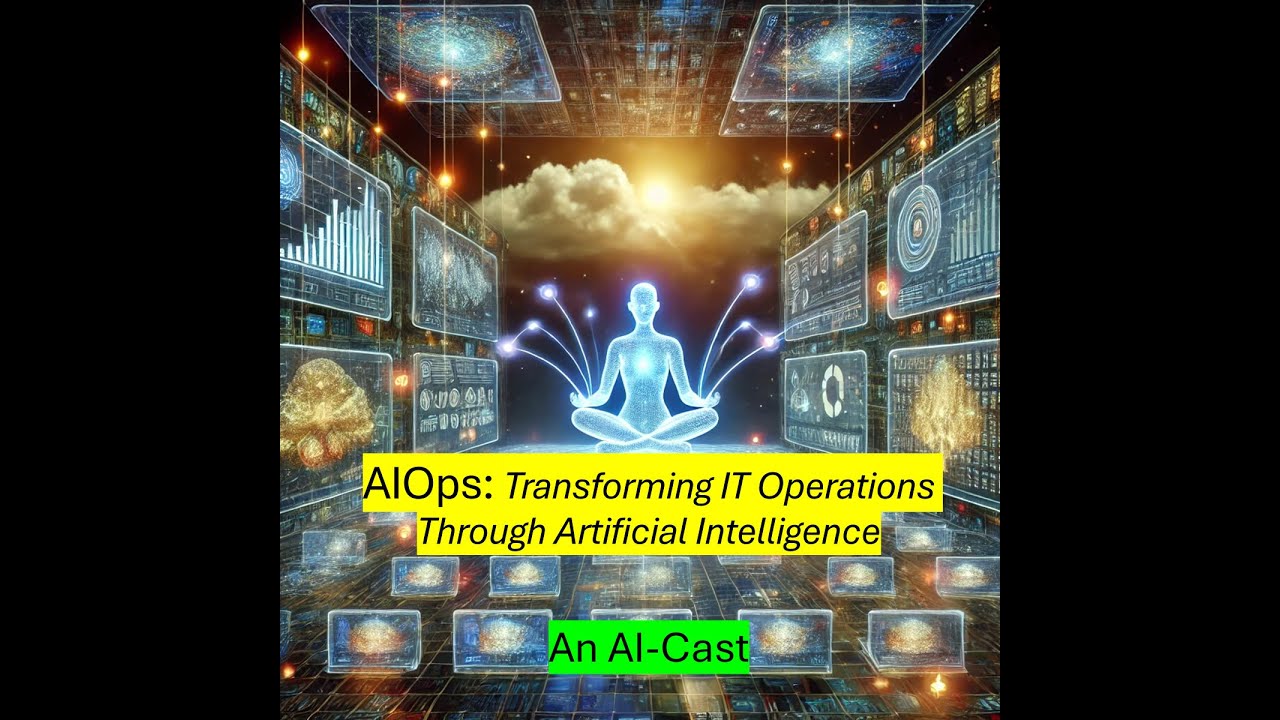 AIOps: Transforming IT Operations Through Artificial Intelligence

An AI-Cast